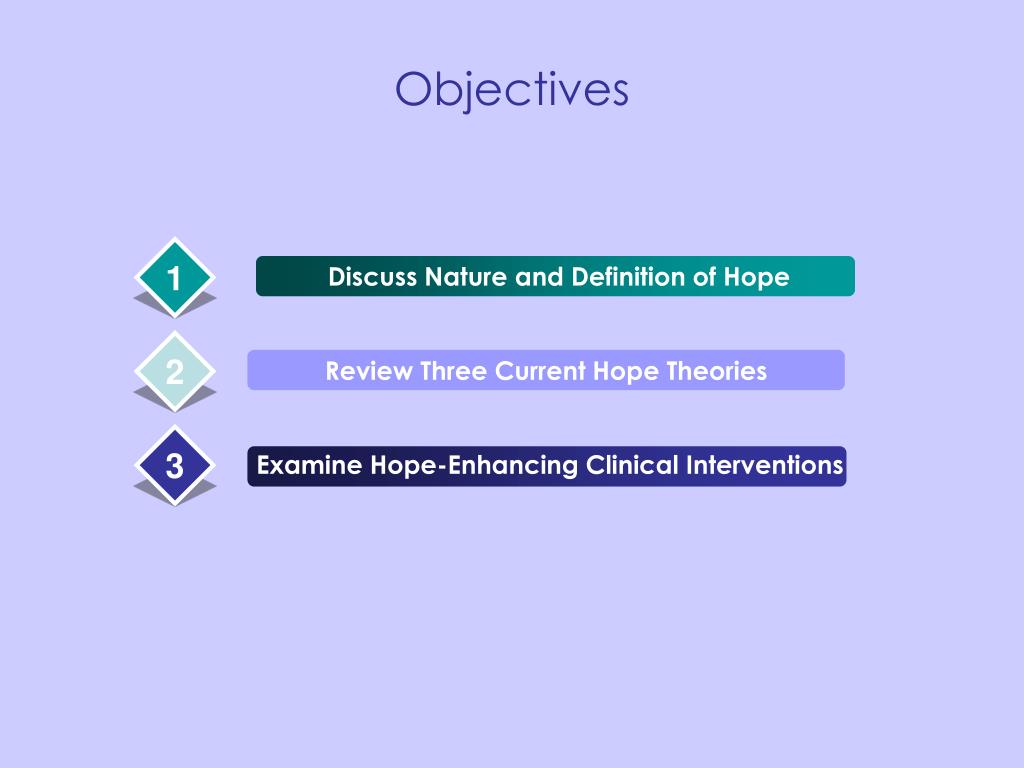 Objectives

1
Discuss Nature and Definition of Hope

2
Review Three Current Hope Theories

3
Examine Hope-Enhancing Clinical Interventions